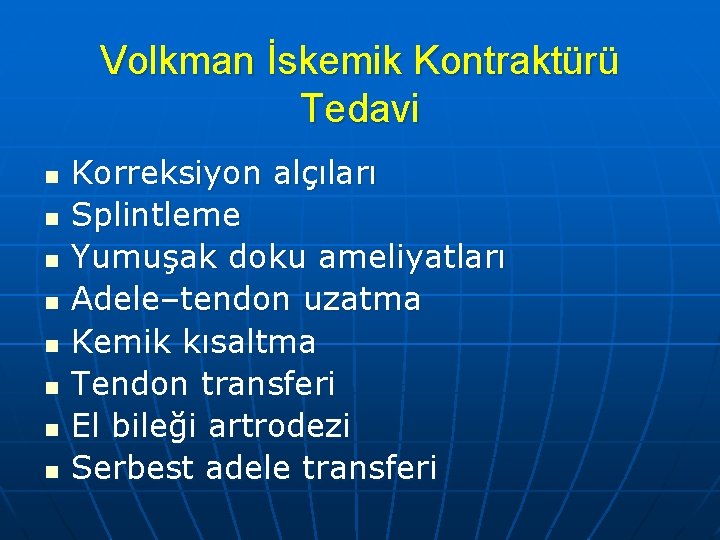 Volkman İskemik Kontraktürü Tedavi

- Korreksiyon alçıları
- Splintleme
- Yumuşak doku ameliyatları
- Adele–tendon uzatma
- Kemik kısaltma
- Tendon transferi
- El bileği artrodezi
- Serbest adele transferi